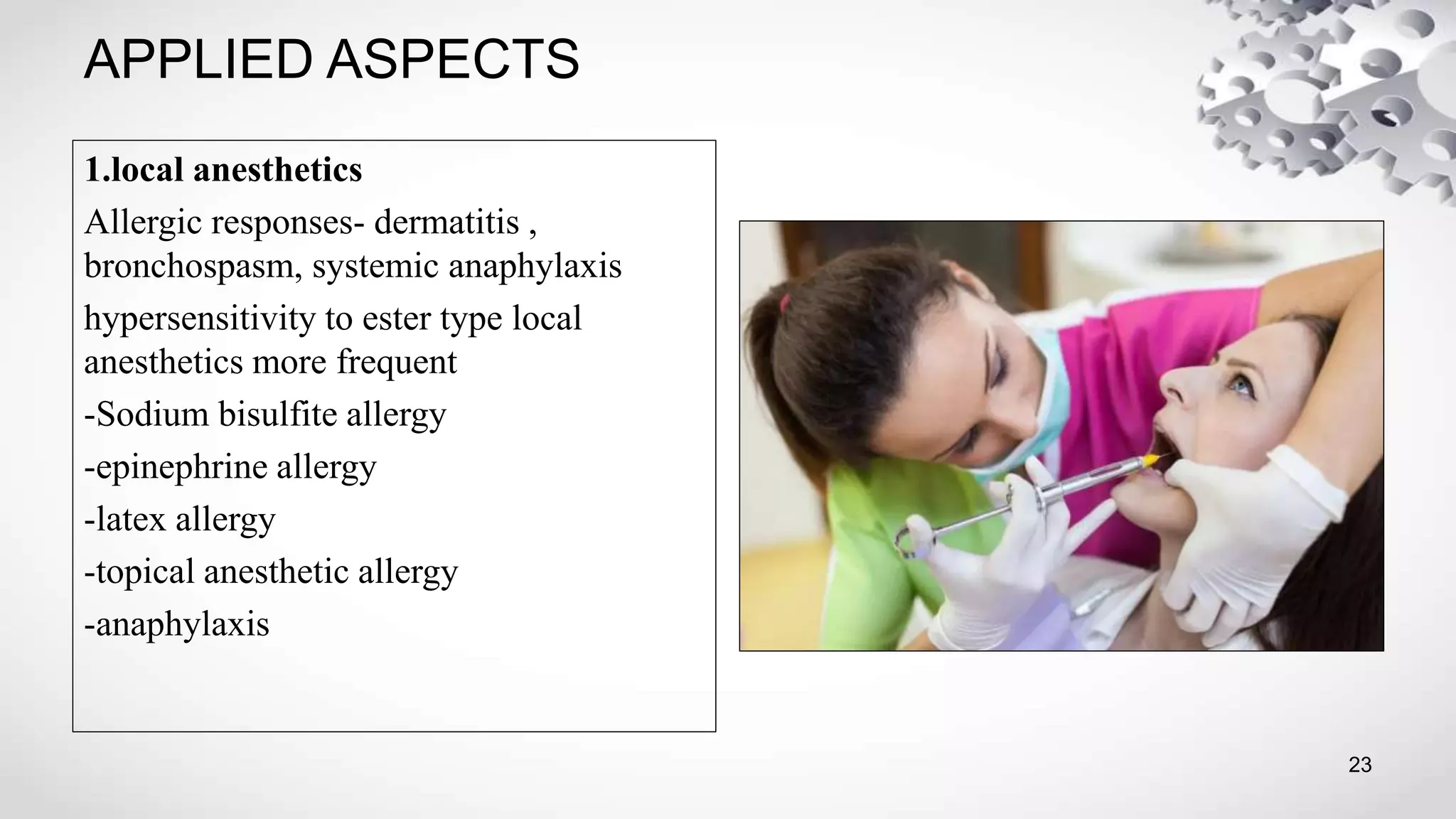 APPLIED ASPECTS

1.local anesthetics

Allergic responses- dermatitis , bronchospasm, systemic anaphylaxis

hypersensitivity to ester type local anesthetics more frequent

-Sodium bisulfite allergy

-epinephrine allergy

-latex allergy

-topical anesthetic allergy

-anaphylaxis

23